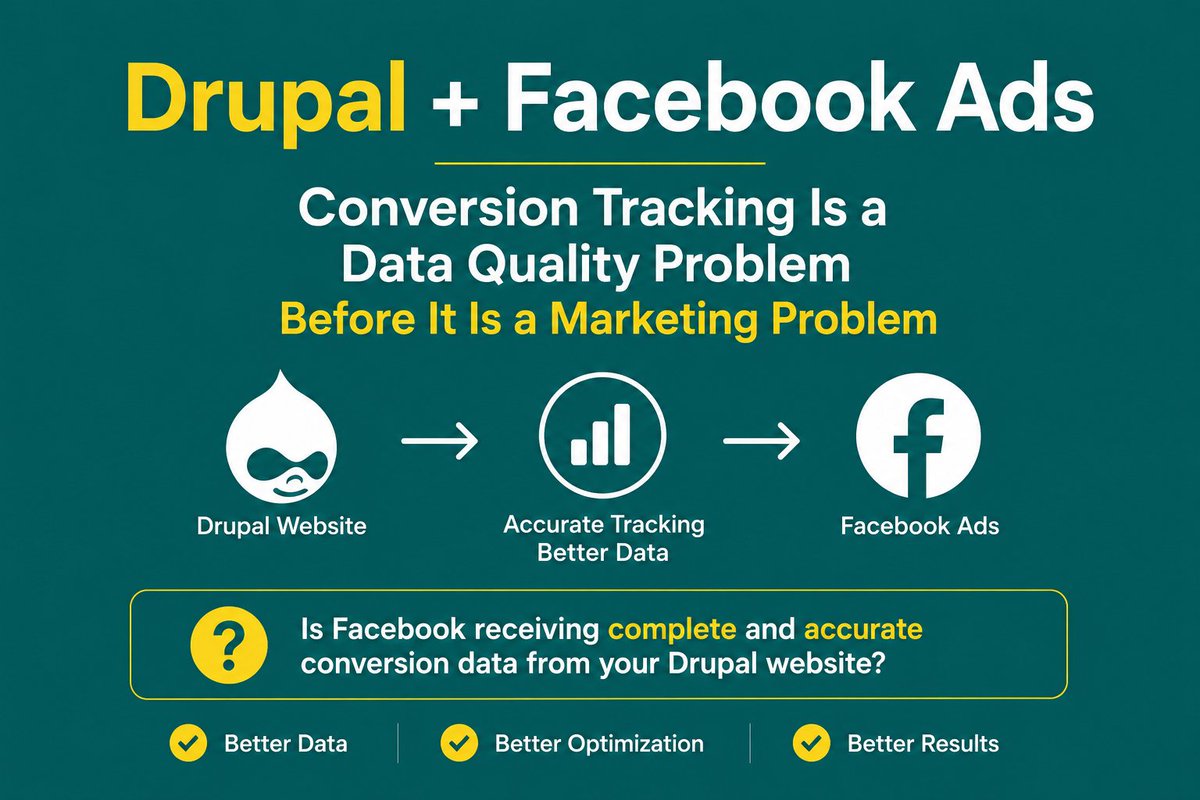 Drupal + Facebook Ads

Conversion Tracking Is a Data Quality Problem Before It Is a Marketing Problem

Drupal Website

Accurate Tracking Better Data

Facebook Ads

?

Is Facebook receiving complete and accurate conversion data from your Drupal website?

Better Data

Better Optimization

Better Results